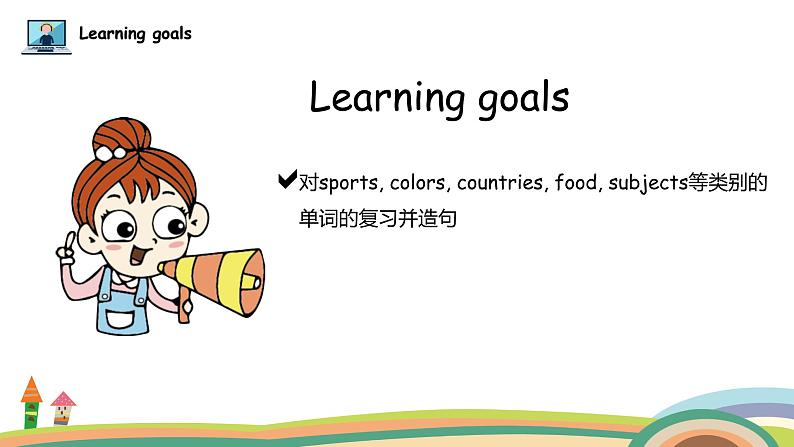 Learning goals

Learning goals

✔对sports, colors, countries, food, subjects等类别的单词的复习并造句